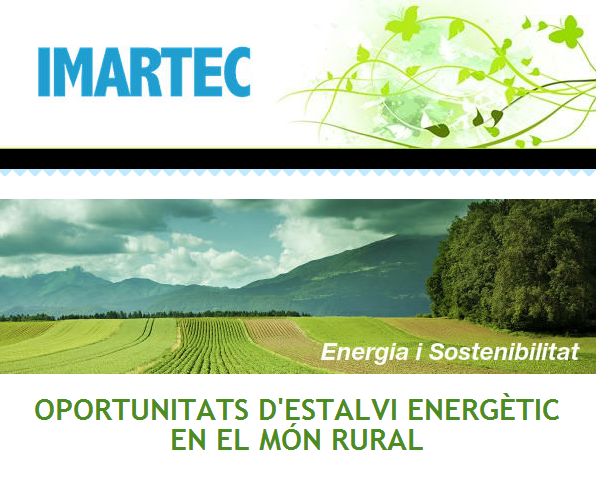 IMARTEC

Energia i Sostenibilitat

OPORTUNITATS D'ESTALVI ENERGÈTIC EN EL MÓN RURAL